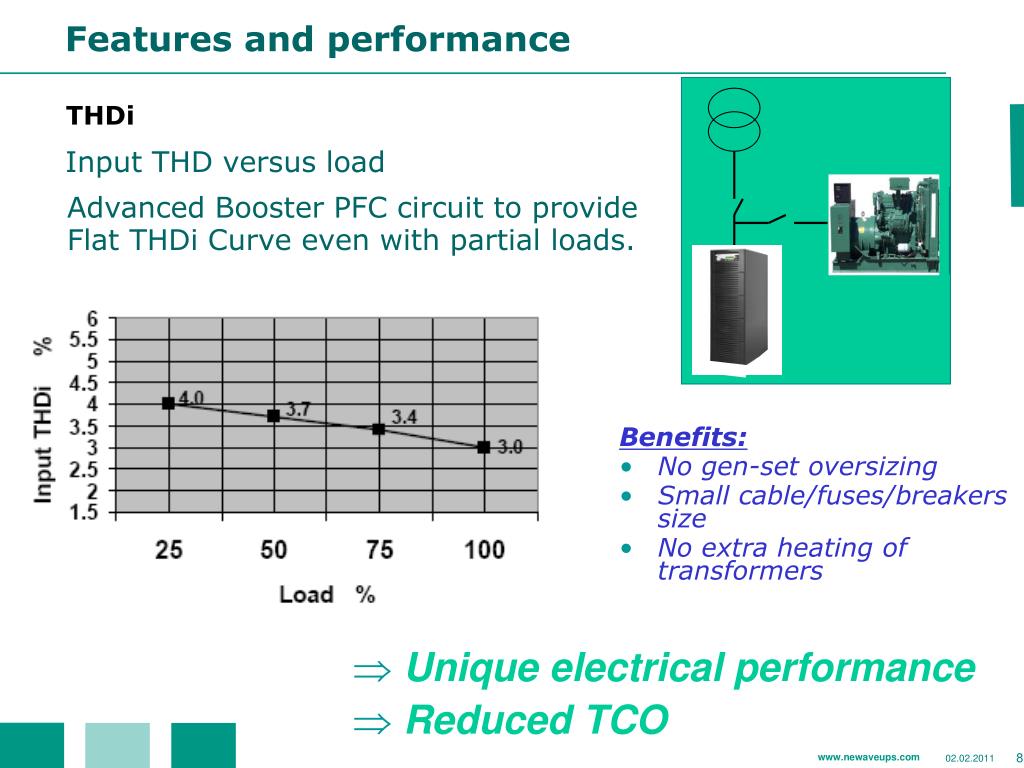 Features and performance

THDi

Input THD versus load

Advanced Booster PFC circuit to provide Flat THDi Curve even with partial loads.

Input THDi %

6
5.5
5
4.5
4
3.5
3
2.5
2
1.5

4.0
3.7
3.4
3.0

25 50 75 100

Load %

Benefits:
• No gen-set oversizing
• Small cable/fuses/breakers size
• No extra heating of transformers

$\Rightarrow$ Unique electrical performance
$\Rightarrow$ Reduced TCO

www.newaveups.com 02.02.2011 8